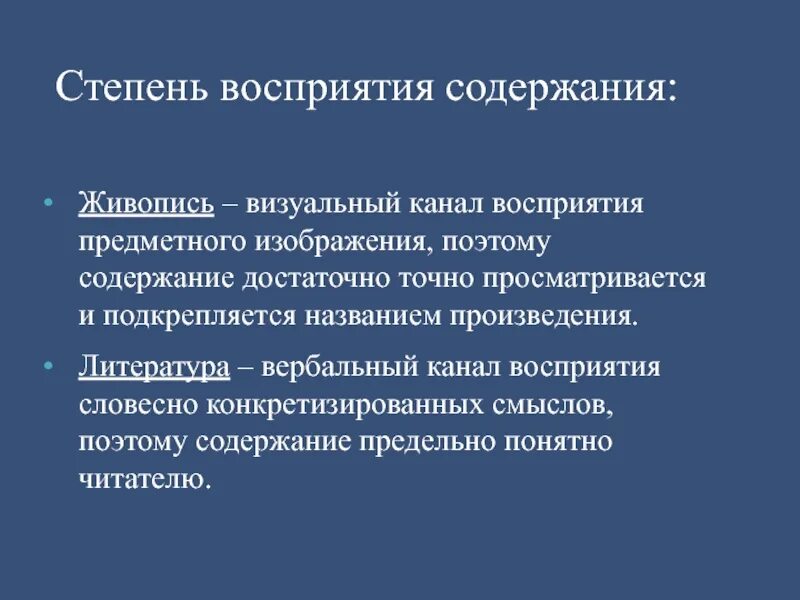 Степень восприятия содержания:

• Живопись – визуальный канал восприятия предметного изображения, поэтому содержание достаточно точно просматривается и подкрепляется названием произведения.

• Литература – вербальный канал восприятия словесно конкретизированных смыслов, поэтому содержание предельно понятно читателю.